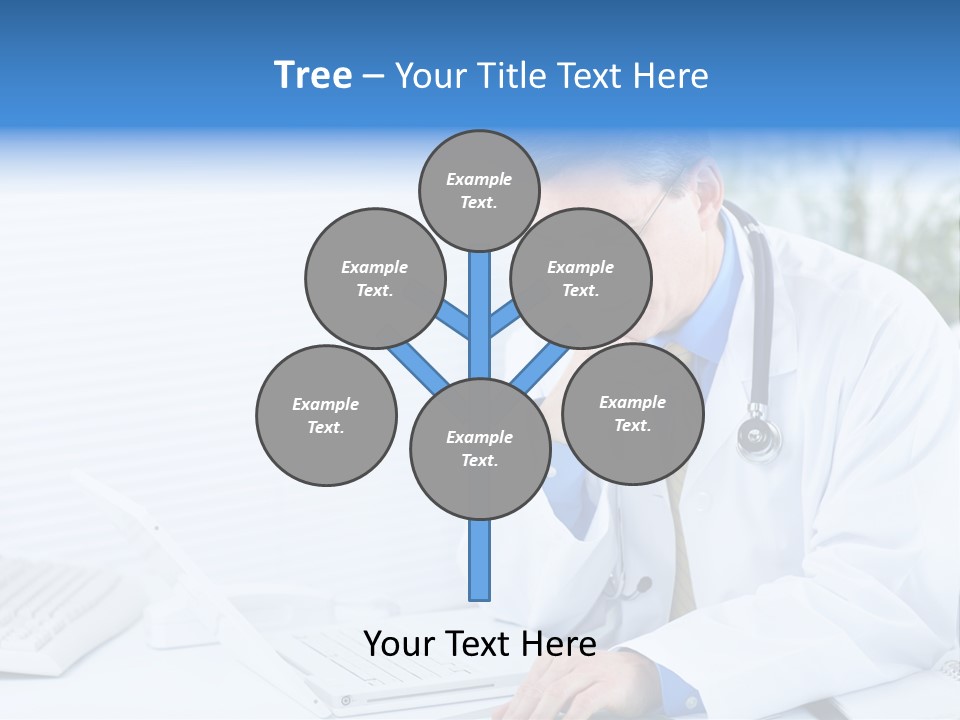 Tree – Your Title Text Here

Example Text.

Example Text.

Example Text.

Example Text.

Example Text.

Example Text.

Your Text Here